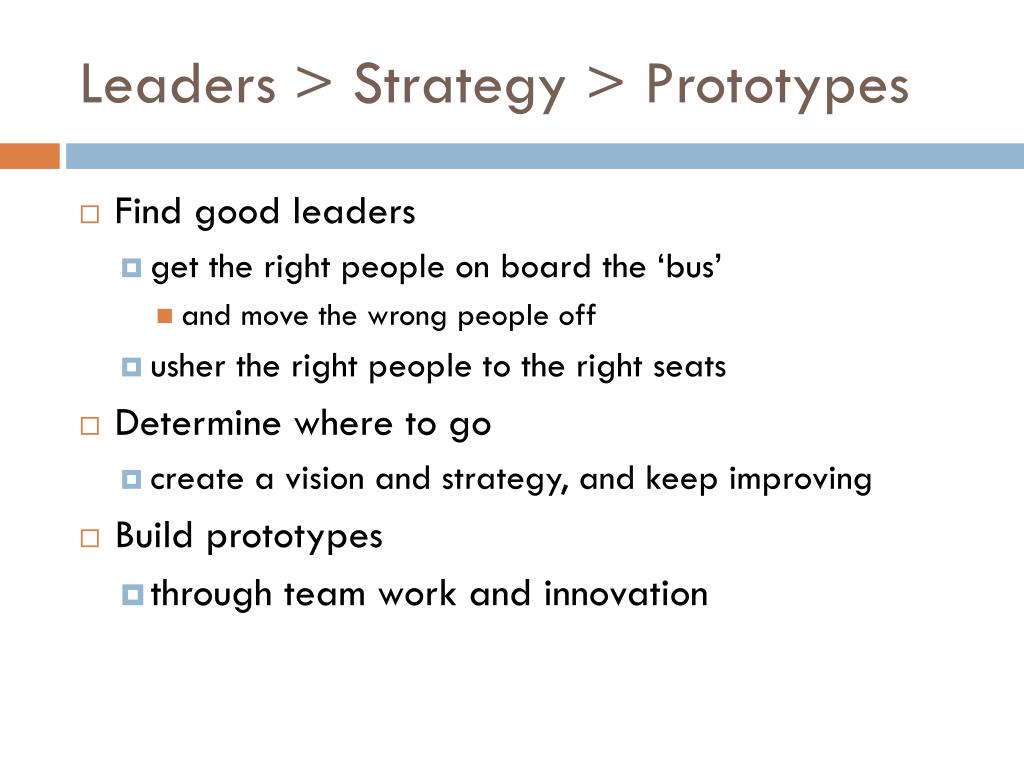 Leaders > Strategy > Prototypes

Find good leaders

get the right people on board the ‘bus’

and move the wrong people off

usher the right people to the right seats

Determine where to go

create a vision and strategy, and keep improving

Build prototypes

through team work and innovation